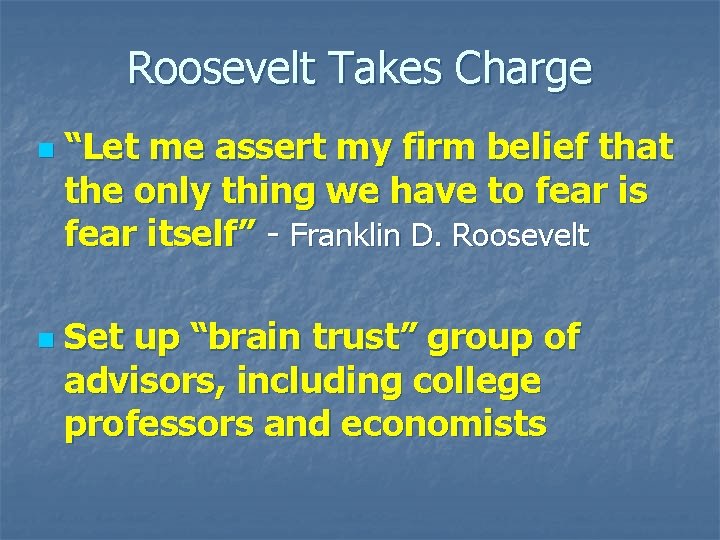 Roosevelt Takes Charge

“Let me assert my firm belief that the only thing we have to fear is fear itself” - Franklin D. Roosevelt

Set up “brain trust” group of advisors, including college professors and economists